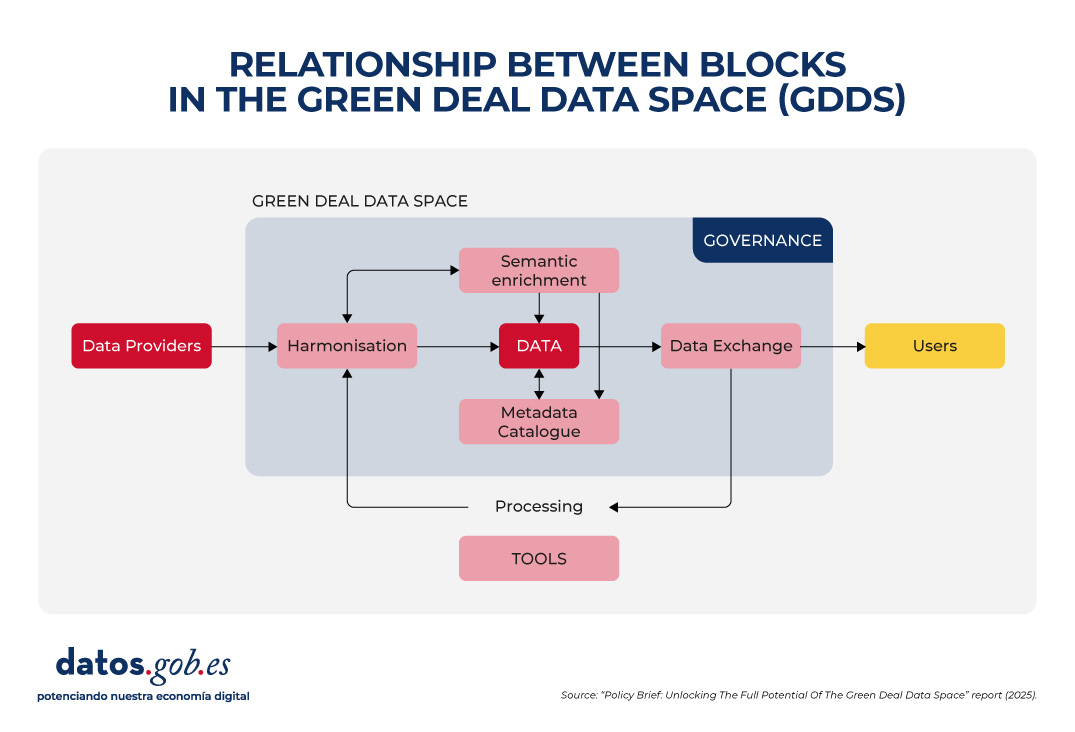 RELATIONSHIP BETWEEN BLOCKS IN THE GREEN DEAL DATA SPACE (GDDS)

GREEN DEAL DATA SPACE

GOVERNANCE

Semantic enrichment

Data Providers

Harmonisation

DATA

Data Exchange

Users

Metadata Catalogue

Processing

TOOLS

datos.gob.es
potenciando nuestra economía digital

Source: "Policy Brief: Unlocking The Full Potential Of The Green Deal Data Space" report (2025).